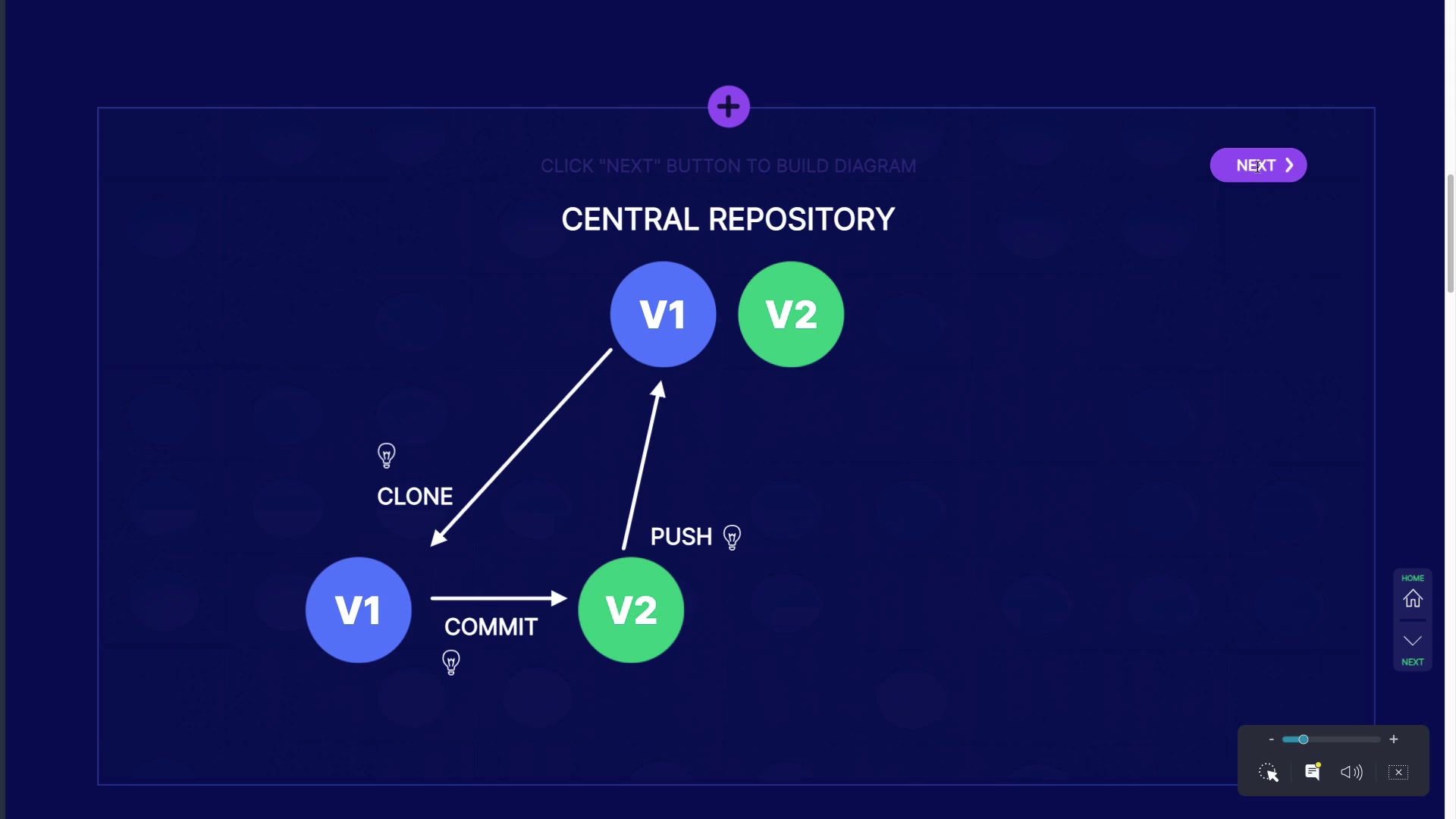 CLICK "NEXT" BUTTON TO BUILD DIAGRAM

NEXT

CENTRAL REPOSITORY

V1

V2

CLONE

PUSH

V1

COMMIT

V2

HOME

NEXT

-

+